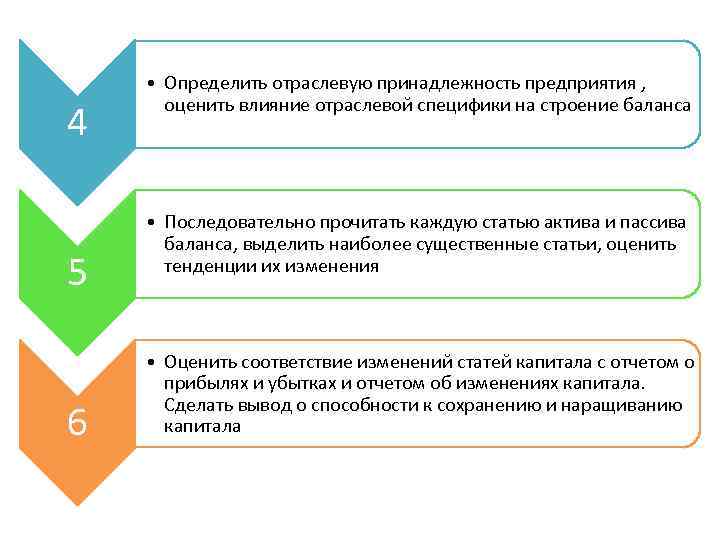 4

• Определить отраслевую принадлежность предприятия , оценить влияние отраслевой специфики на строение баланса

5

• Последовательно прочитать каждую статью актива и пассива баланса, выделить наиболее существенные статьи, оценить тенденции их изменения

6

• Оценить соответствие изменений статей капитала с отчетом о прибылях и убытках и отчетом об изменениях капитала. Сделать вывод о способности к сохранению и наращиванию капитала